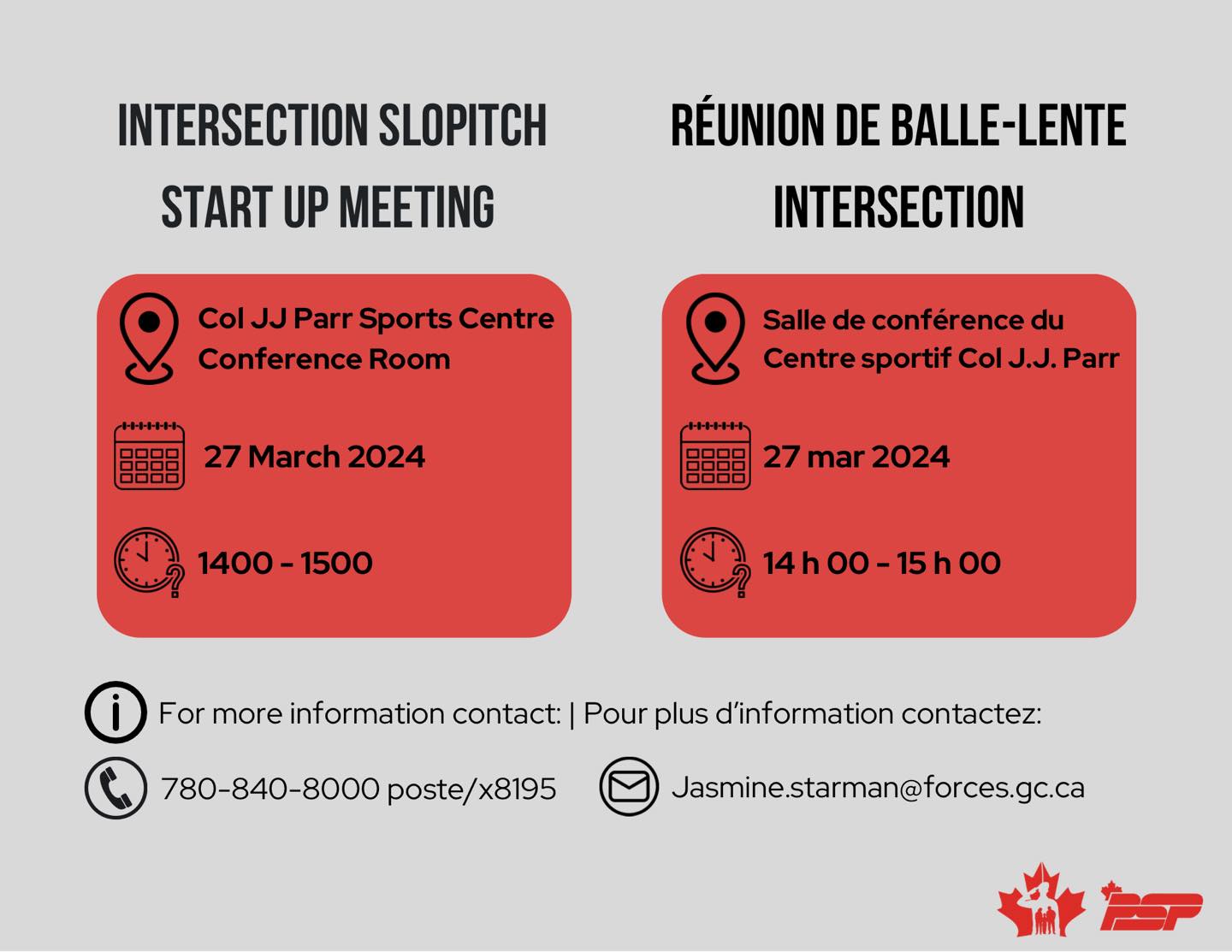 INTERSECTION SLOPITCH START UP MEETING

Col JJ Parr Sports Centre Conference Room

27 March 2024

1400 - 1500

RÉUNION DE BALLE-LENTE INTERSECTION

Salle de conférence du Centre sportif Col J.J. Parr

27 mar 2024

14 h 00 - 15 h 00

For more information contact: | Pour plus d'information contactez:

780-840-8000 poste/x8195

Jasmine.starman@forces.gc.ca

PSP